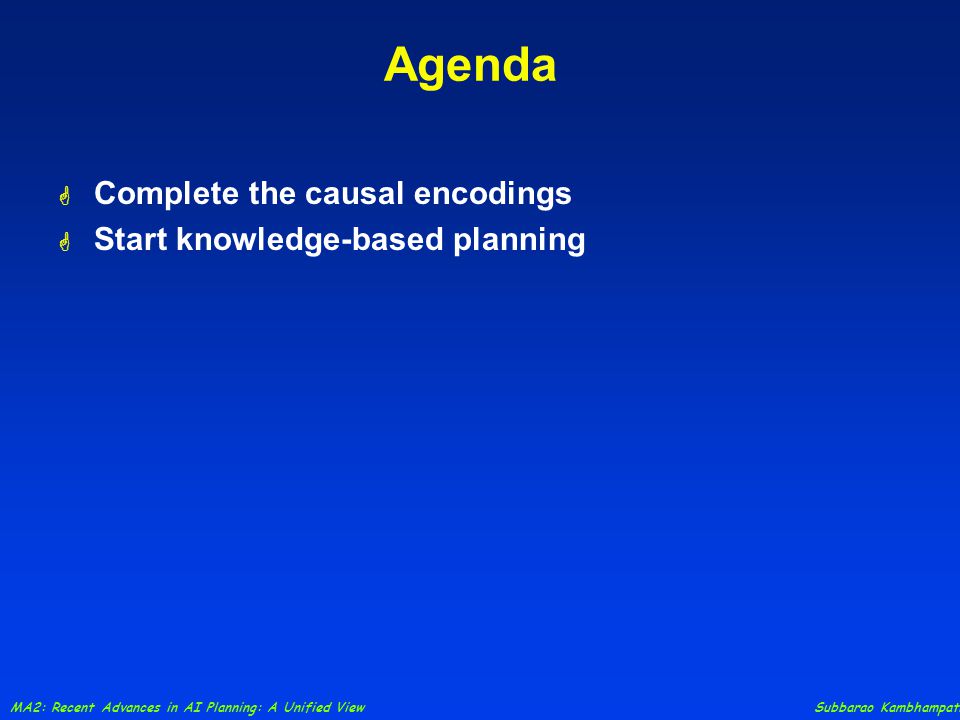 Agenda

Complete the causal encodings

Start knowledge-based planning

MA2: Recent Advances in AI Planning: A Unified View

Subbarao Kambhampat